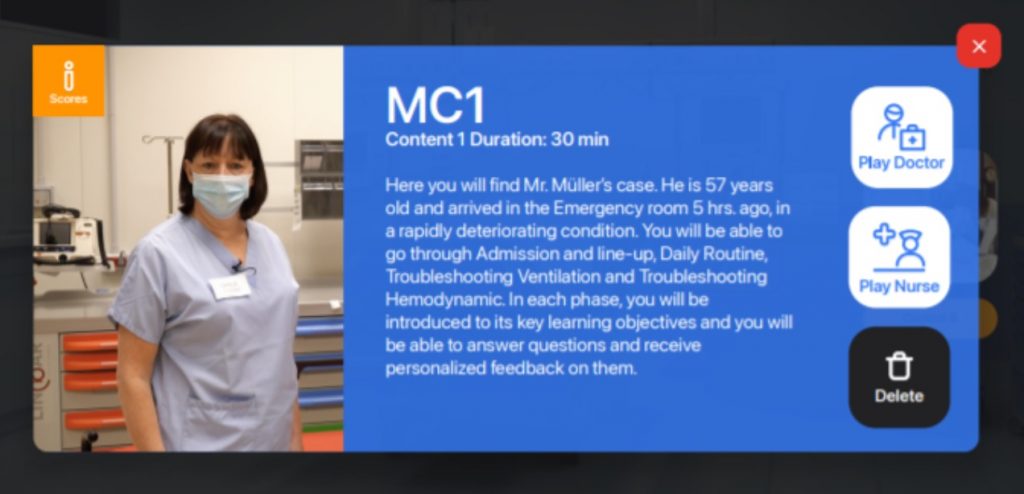 Scores

MC1

Content 1 Duration: 30 min

Here you will find Mr. Müller's case. He is 57 years old and arrived in the Emergency room 5 hrs. ago, in a rapidly deteriorating condition. You will be able to go through Admission and line-up, Daily Routine, Troubleshooting Ventilation and Troubleshooting Hemodynamic. In each phase, you will be introduced to its key learning objectives and you will be able to answer questions and receive personalized feedback on them.

Play Doctor

Play Nurse

Delete